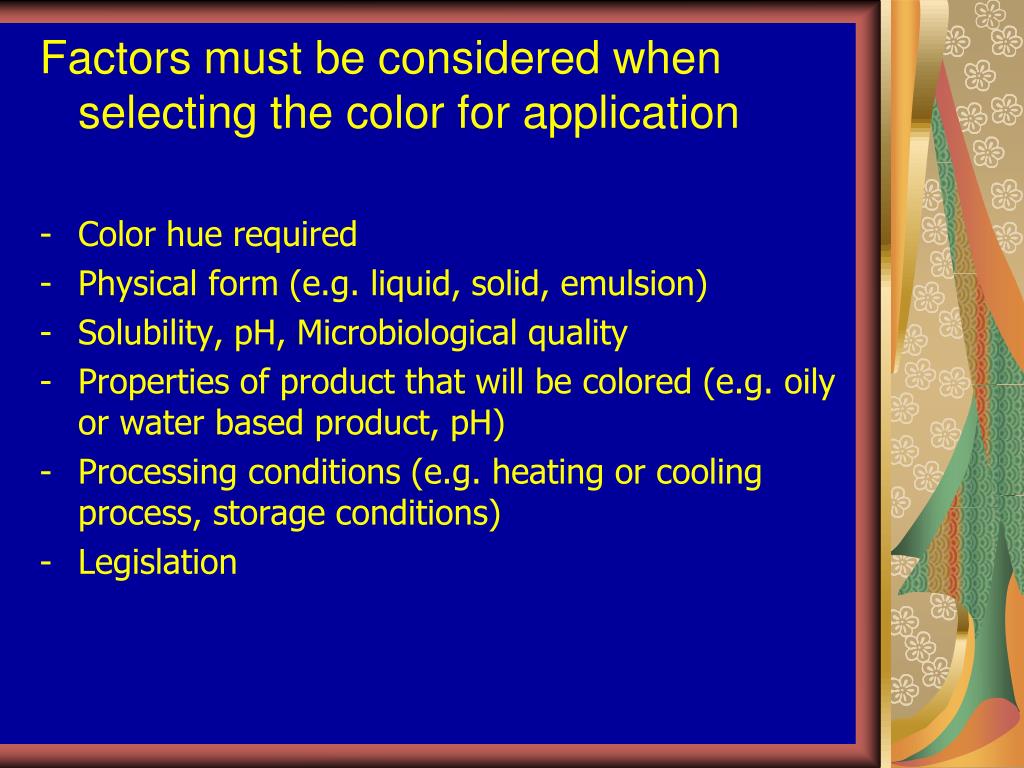 Factors must be considered when selecting the color for application

- Color hue required
- Physical form (e.g. liquid, solid, emulsion)
- Solubility, pH, Microbiological quality
- Properties of product that will be colored (e.g. oily or water based product, pH)
- Processing conditions (e.g. heating or cooling process, storage conditions)
- Legislation